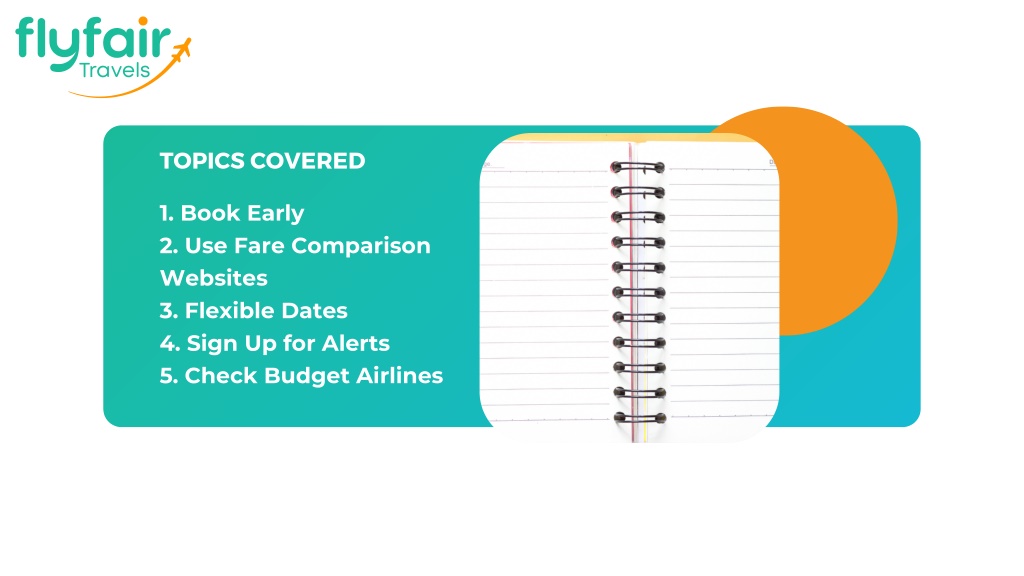 flyfair
Travels

TOPICS COVERED

1. Book Early
2. Use Fare Comparison Websites
3. Flexible Dates
4. Sign Up for Alerts
5. Check Budget Airlines